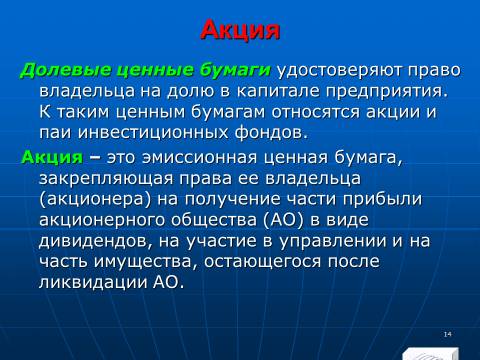 Акция

Долевые ценные бумаги удостоверяют право владельца на долю в капитале предприятия. К таким ценным бумагам относятся акции и паи инвестиционных фондов.

Акция – это эмиссионная ценная бумага, закрепляющая права ее владельца (акционера) на получение части прибыли акционерного общества (АО) в виде дивидендов, на участие в управлении и на часть имущества, остающегося после ликвидации АО.

14